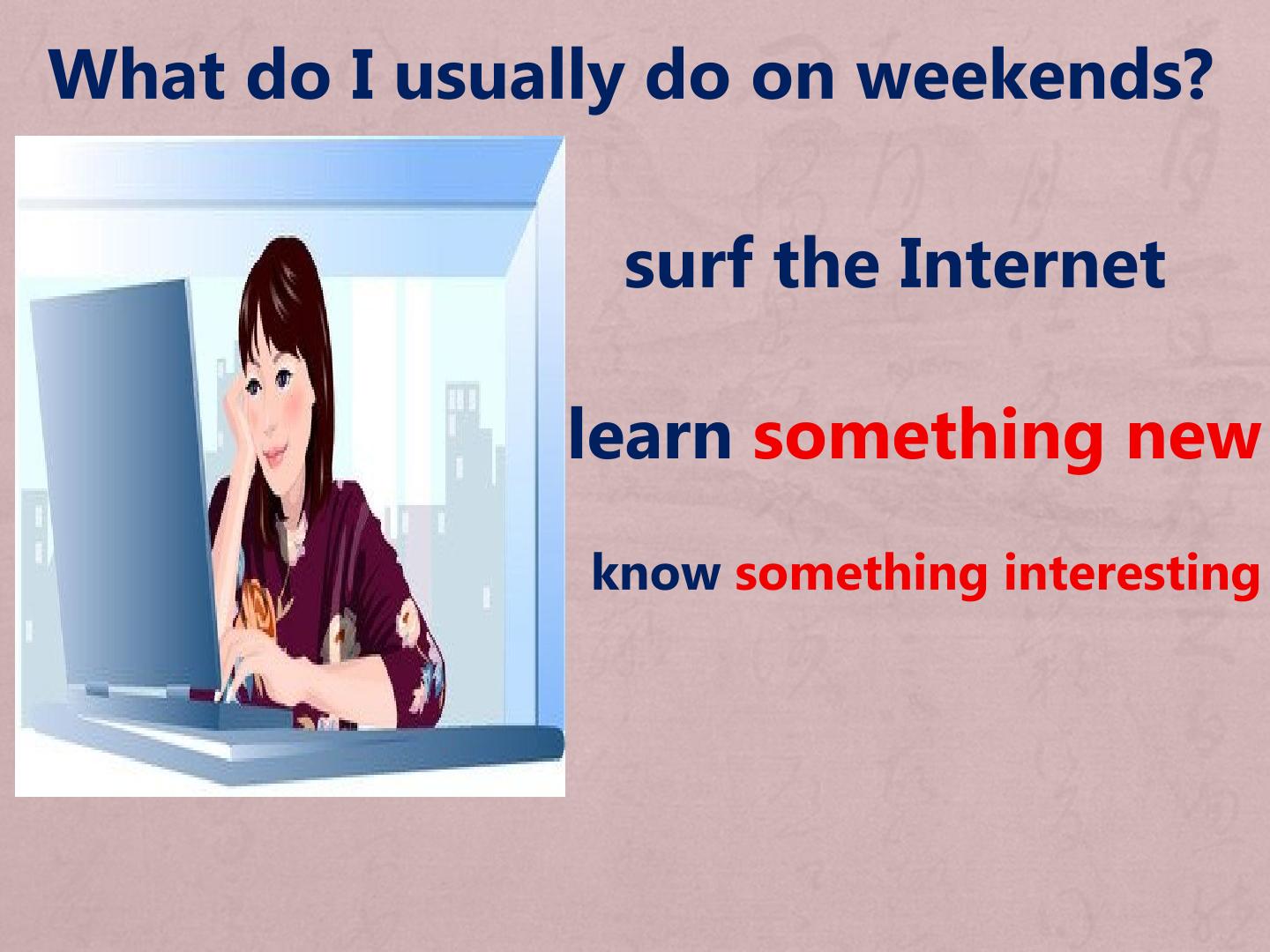 What do I usually do on weekends?

surf the Internet

learn something new

know something interesting